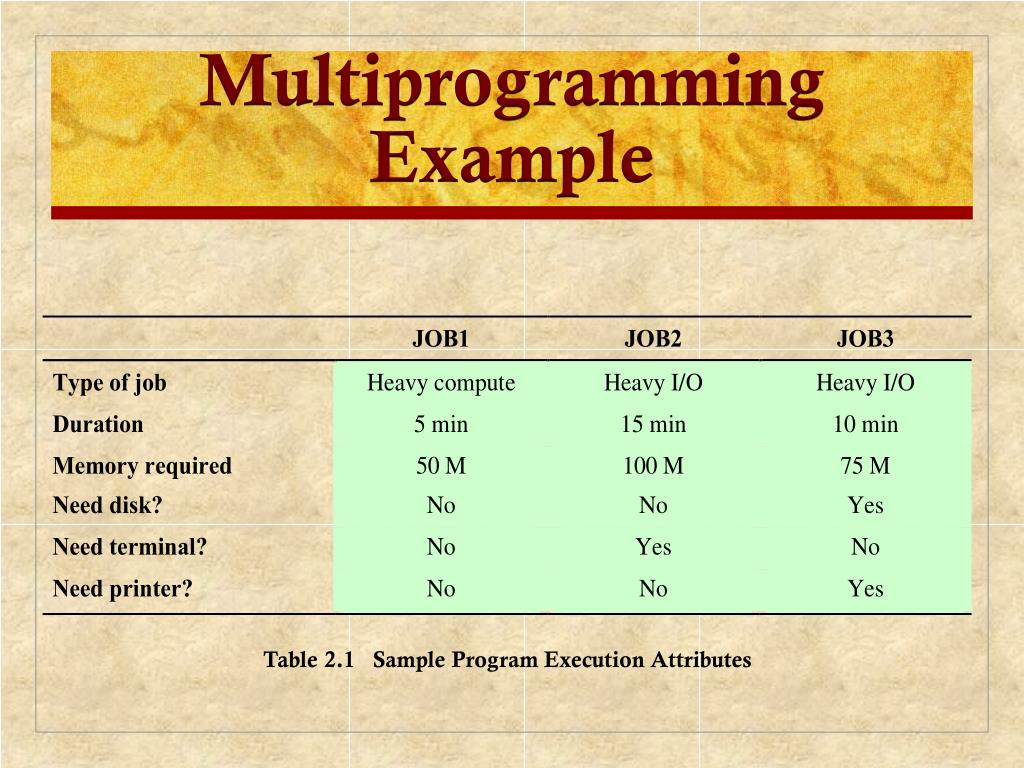 Multiprogramming Example

| | JOB1 | JOB2 | JOB3 |
|---|---|---|---|
| Type of job | Heavy compute | Heavy I/O | Heavy I/O |
| Duration | 5 min | 15 min | 10 min |
| Memory required | 50 M | 100 M | 75 M |
| Need disk? | No | No | Yes |
| Need terminal? | No | Yes | No |
| Need printer? | No | No | Yes |

Table 2.1 Sample Program Execution Attributes